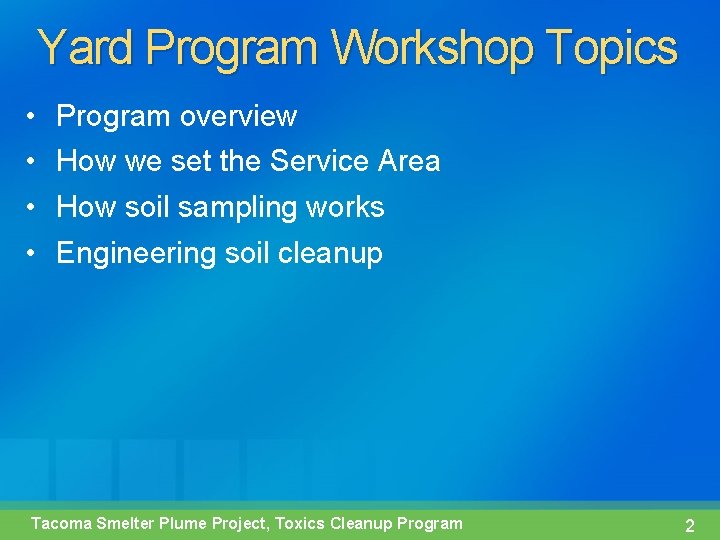 Yard Program Workshop Topics

• Program overview
• How we set the Service Area
• How soil sampling works
• Engineering soil cleanup

Tacoma Smelter Plume Project, Toxics Cleanup Program

2